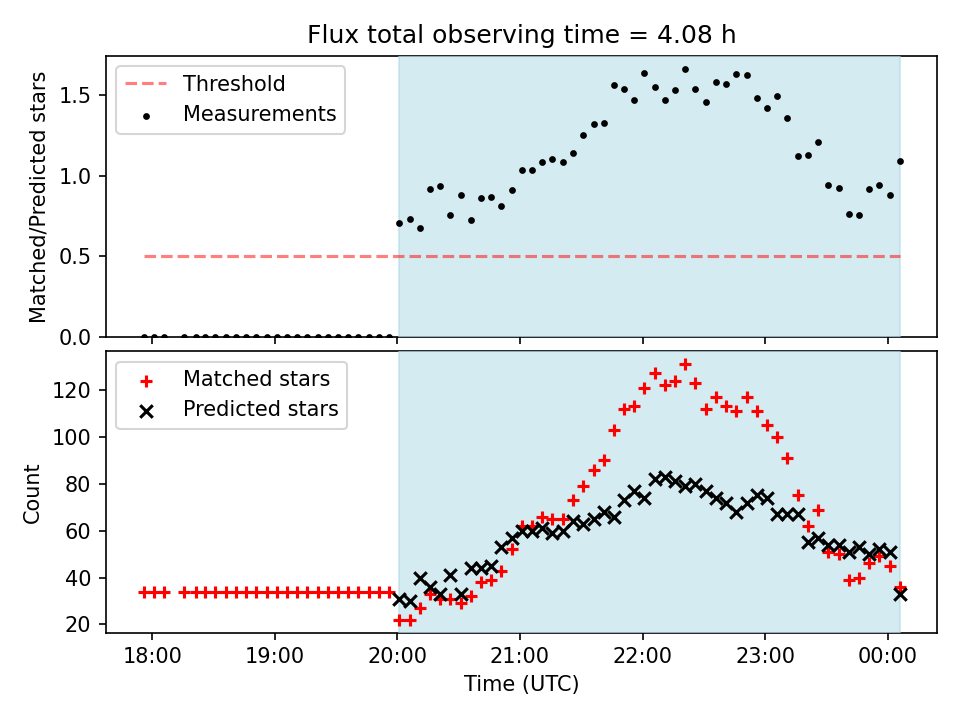 Flux total observing time = 4.08 h

Threshold
Measurements

Matched/Predicted stars

1.5
1.0
0.5
0.0

Matched stars
Predicted stars

Count

120
100
80
60
40
20

18:00
19:00
20:00
21:00
22:00
23:00
00:00

Time (UTC)